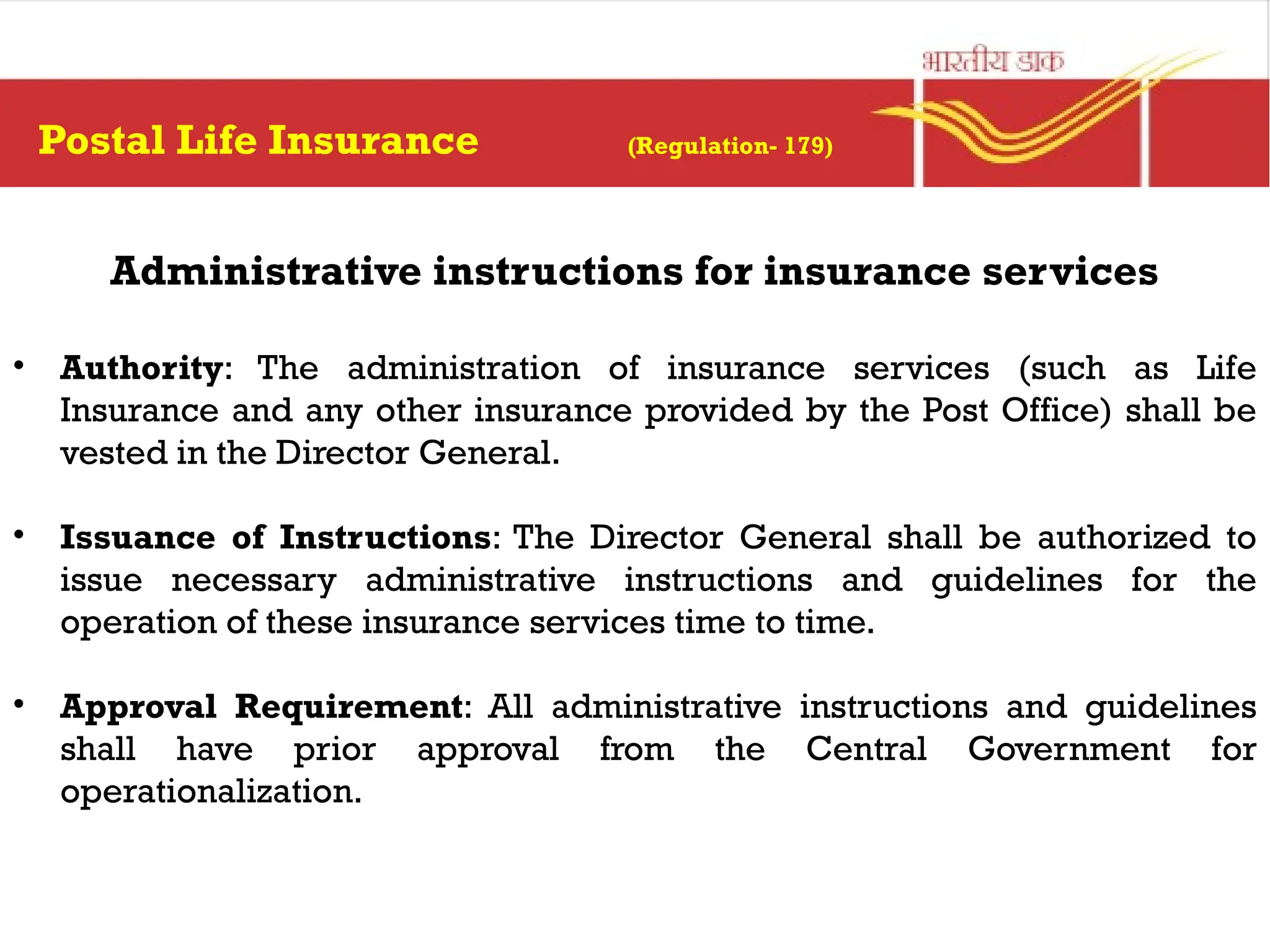 भारतीय डाक

Postal Life Insurance (Regulation- 179)

Administrative instructions for insurance services

• Authority: The administration of insurance services (such as Life Insurance and any other insurance provided by the Post Office) shall be vested in the Director General.

• Issuance of Instructions: The Director General shall be authorized to issue necessary administrative instructions and guidelines for the operation of these insurance services time to time.

• Approval Requirement: All administrative instructions and guidelines shall have prior approval from the Central Government for operationalization.